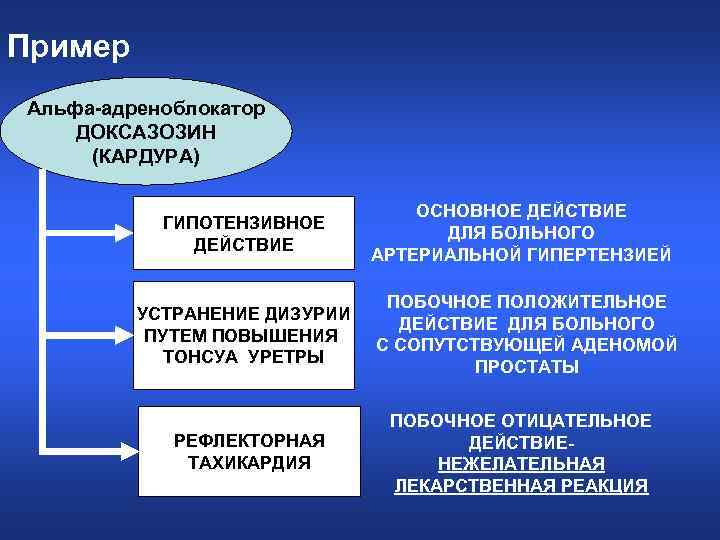 Пример

Альфа-адреноблокатор ДОКСАЗОЗИН (КАРДУРА)

ГИПОТЕНЗИВНОЕ ДЕЙСТВИЕ

ОСНОВНОЕ ДЕЙСТВИЕ ДЛЯ БОЛЬНОГО АРТЕРИАЛЬНОЙ ГИПЕРТЕНЗИЕЙ

УСТРАНЕНИЕ ДИЗУРИИ ПУТЕМ ПОВЫШЕНИЯ ТОНСУА УРЕТРЫ

ПОБОЧНОЕ ПОЛОЖИТЕЛЬНОЕ ДЕЙСТВИЕ ДЛЯ БОЛЬНОГО С СОПУТСТВУЮЩЕЙ АДЕНОМОЙ ПРОСТАТЫ

РЕФЛЕКТОРНАЯ ТАХИКАРДИЯ

ПОБОЧНОЕ ОТИЦАТЕЛЬНОЕ ДЕЙСТВИЕ- НЕЖЕЛАТЕЛЬНАЯ ЛЕКАРСТВЕННАЯ РЕАКЦИЯ